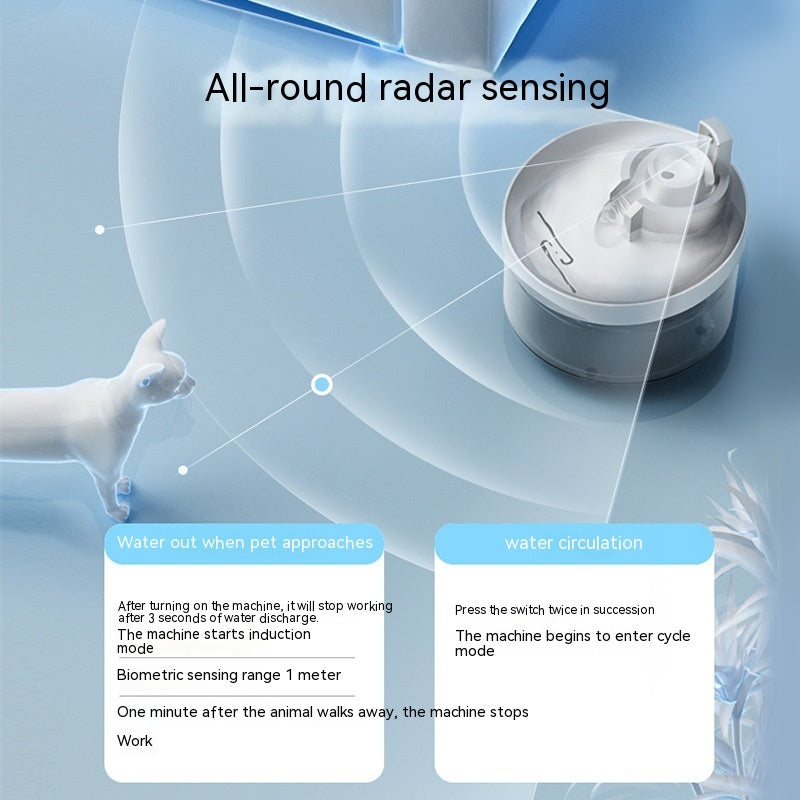 All-round radar sensing

Water out when pet approaches

After turning on the machine, it will stop working after 3 seconds of water discharge.

The machine starts induction mode

Biometric sensing range 1 meter

One minute after the animal walks away, the machine stops

Work

water circulation

Press the switch twice in succession

The machine begins to enter cycle mode